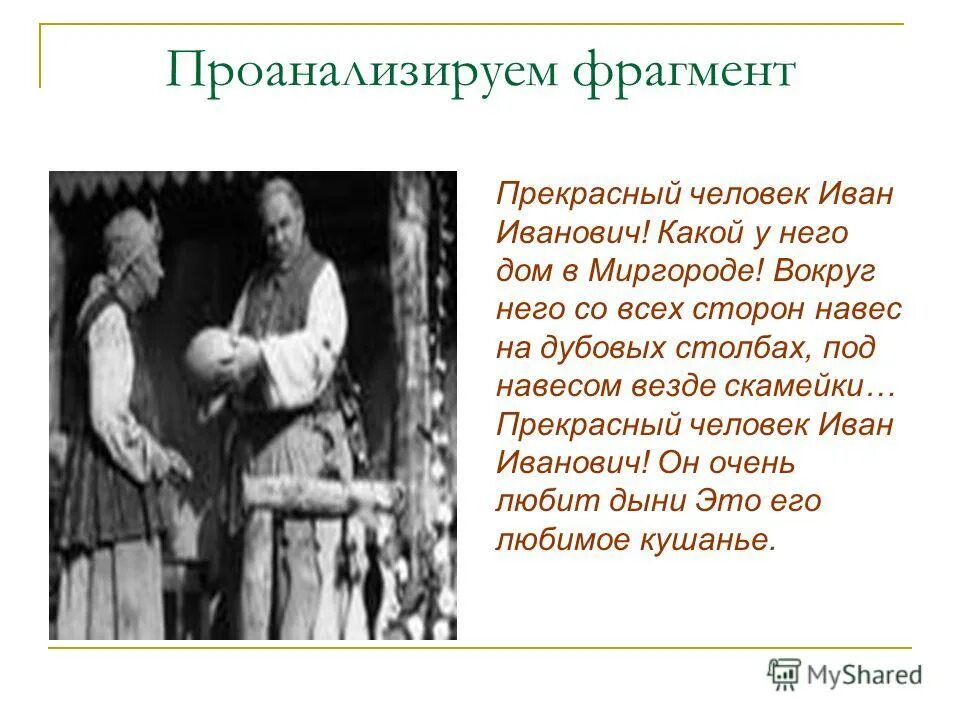 Проанализируем фрагмент

Прекрасный человек Иван Иванович! Какой у него дом в Миргороде! Вокруг него со всех сторон навес на дубовых столбах, под навесом везде скамейки… Прекрасный человек Иван Иванович! Он очень любит дыни Это его любимое кушанье.

MyShared